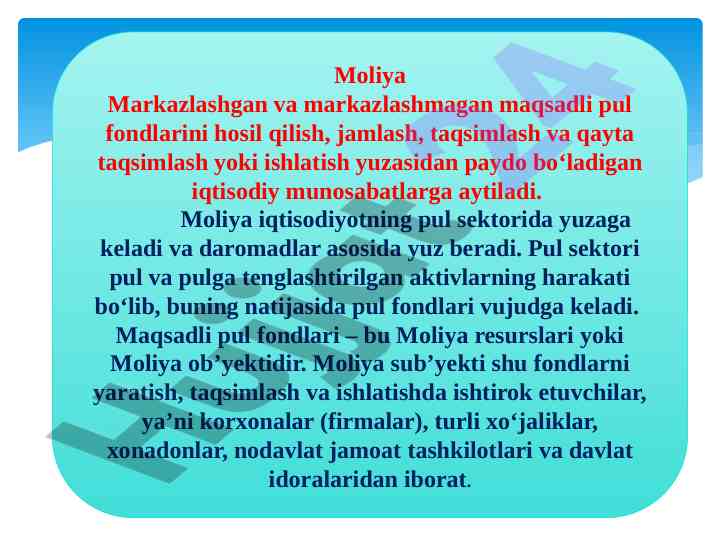 Moliya
Markazlashgan va markazlashmagan maqsadli pul fondlarini hosil qilish, jamlash, taqsimlash va qayta taqsimlash yoki ishlatish yuzasidan paydo bo‘ladigan iqtisodiy munosabatlarga aytiladi.

Moliya iqtisodiyotning pul sektorida yuzaga keladi va daromadlar asosida yuz beradi. Pul sektori pul va pulga tenglashtirilgan aktivlarning harakati bo‘lib, buning natijasida pul fondlari vujudga keladi. Maqsadli pul fondlari – bu Moliya resurslari yoki Moliya ob’yektidir. Moliya sub’yekti shu fondlarni yaratish, taqsimlash va ishlatishda ishtirok etuvchilar, ya’ni korxonalar (firmalar), turli xo‘jaliklar, xonadonlar, nodavlat jamoat tashkilotlari va davlat idoralaridan iborat.

Hujjat24